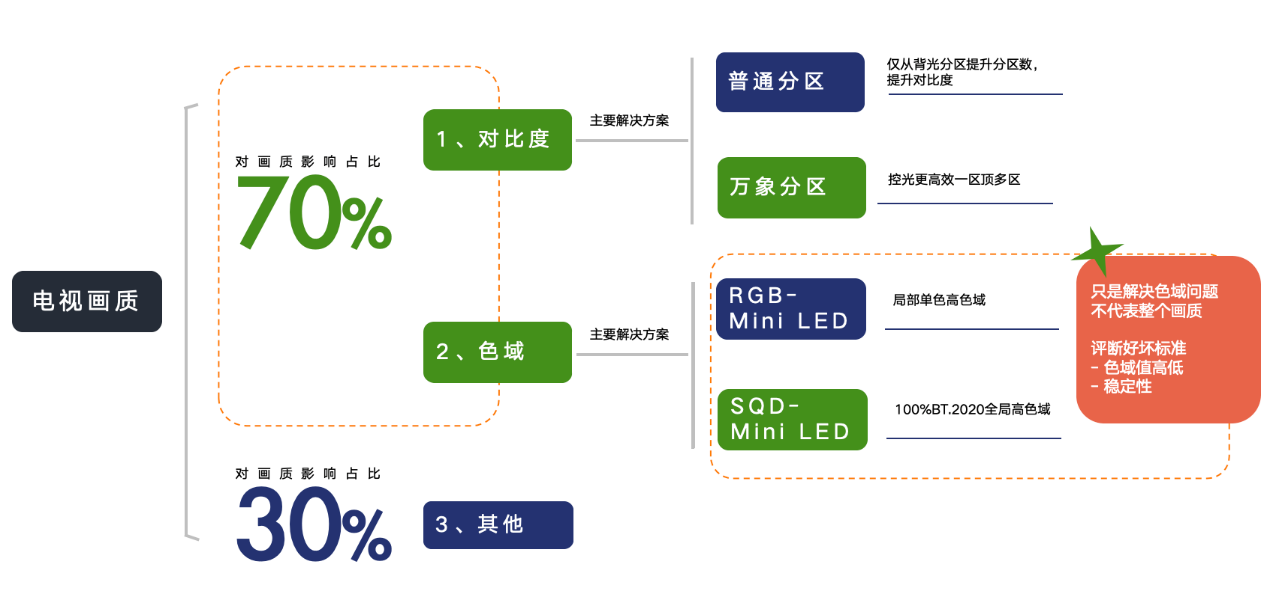 电视画质

对画质影响占比
70%

1、对比度

主要解决方案

普通分区
仅从背光分区提升分区数，提升对比度

万象分区
控光更高效一区顶多区

2、色域

主要解决方案

RGB-Mini LED
局部单色高色域

SQD-Mini LED
100%BT.2020全局高色域

只是解决色域问题
不代表整个画质

评断好坏标准
- 色域值高低
- 稳定性

对画质影响占比
30%

3、其他